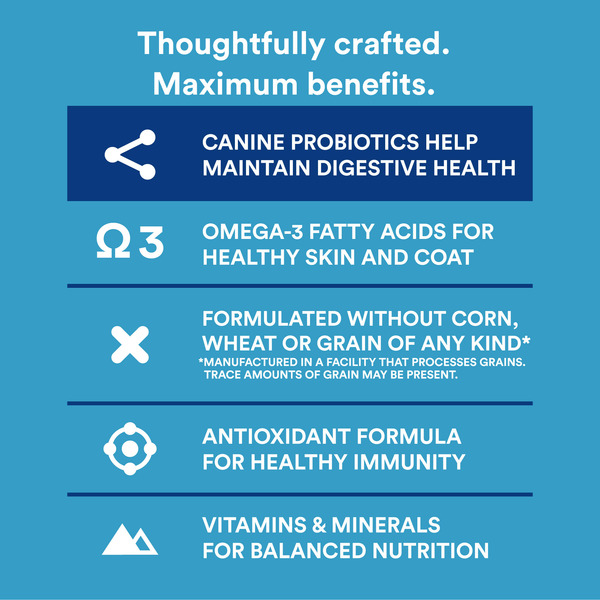 Thoughtfully crafted.
Maximum benefits.

CANINE PROBIOTICS HELP MAINTAIN DIGESTIVE HEALTH

Ω 3

OMEGA-3 FATTY ACIDS FOR HEALTHY SKIN AND COAT

FORMULATED WITHOUT CORN, WHEAT OR GRAIN OF ANY KIND*
*MANUFACTURED IN A FACILITY THAT PROCESSES GRAINS. TRACE AMOUNTS OF GRAIN MAY BE PRESENT.

ANTIOXIDANT FORMULA FOR HEALTHY IMMUNITY

VITAMINS & MINERALS FOR BALANCED NUTRITION